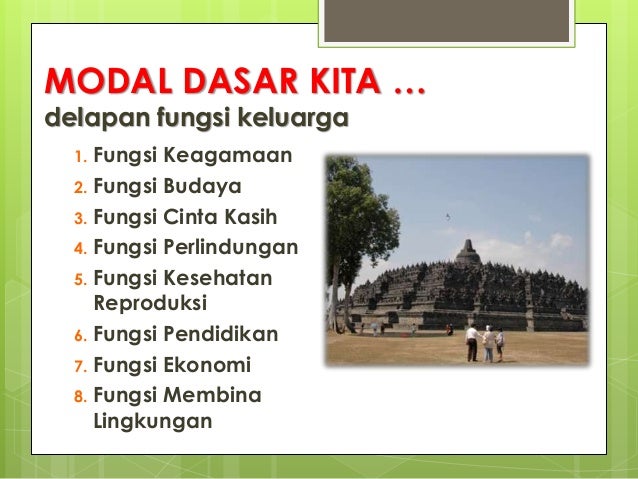 MODAL DASAR KITA …
delapan fungsi keluarga

1. Fungsi Keagamaan
2. Fungsi Budaya
3. Fungsi Cinta Kasih
4. Fungsi Perlindungan
5. Fungsi Kesehatan Reproduksi
6. Fungsi Pendidikan
7. Fungsi Ekonomi
8. Fungsi Membina Lingkungan